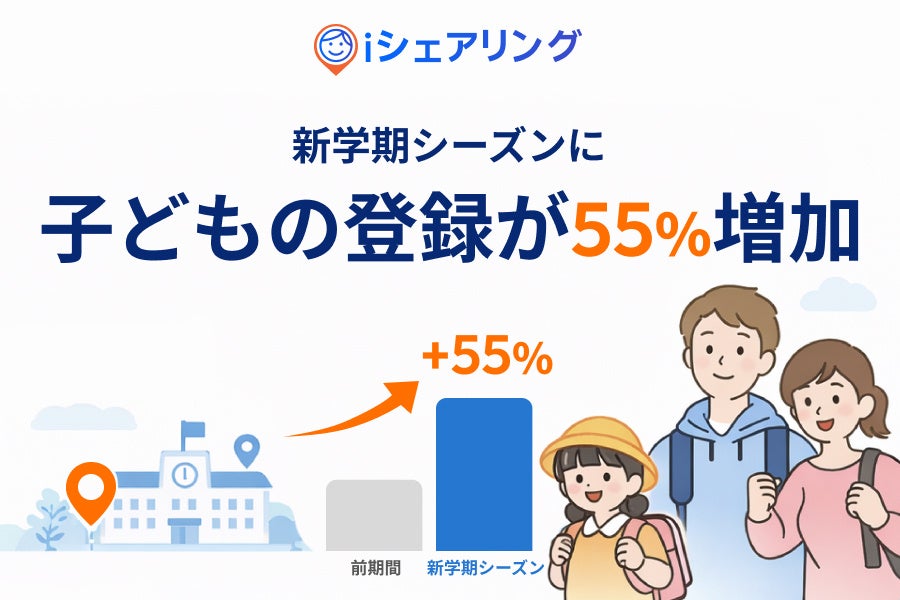 iシェアリング

新学期シーズンに

子どもの登録が55%増加

+55%

前期間

新学期シーズン